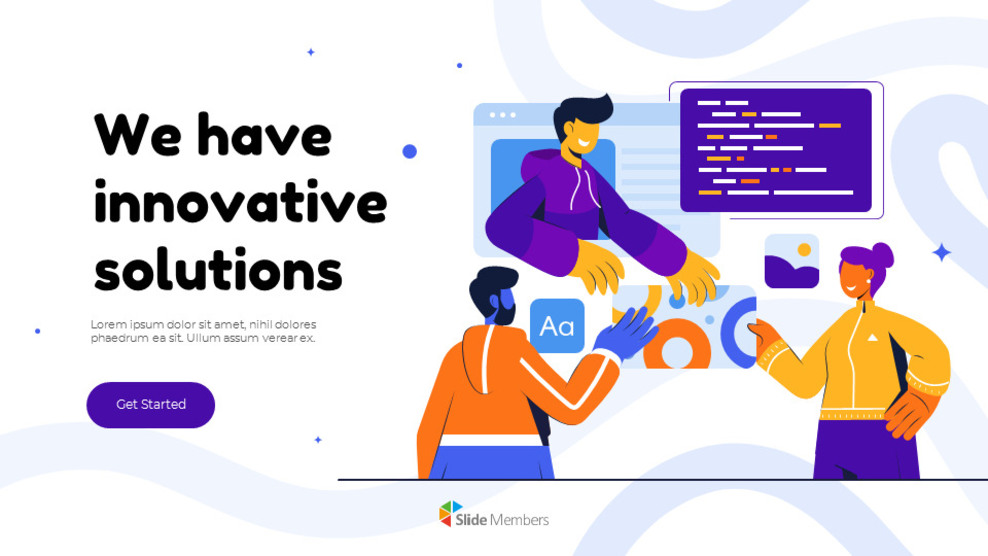 We have innovative solutions

Lorem ipsum dolor sit amet, nihil dolores phaedrum ea sit. Ullum assum verear ex.

Get Started

Aa

Slide Members